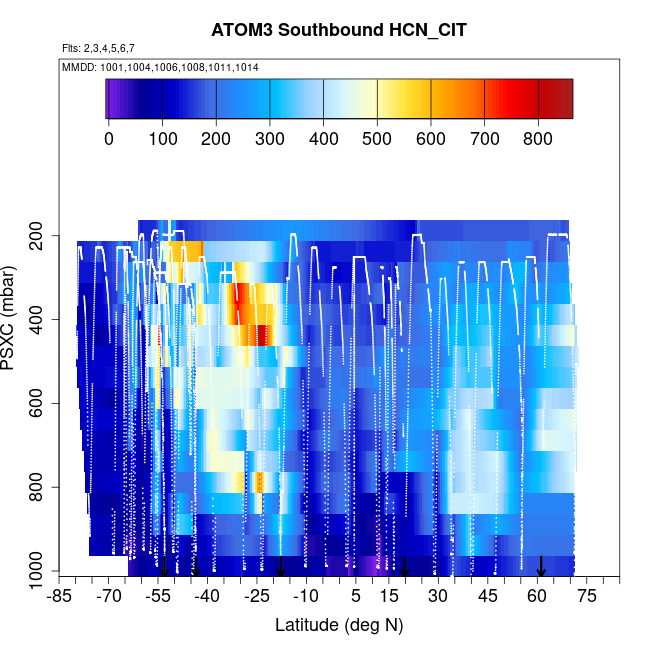 ATOM3 Southbound HCN_CIT

Flts: 2,3,4,5,6,7

MMDD: 1001,1004,1006,1008,1011,1014

0 100 200 300 400 500 600 700 800

PSXC (mbar)

200
400
600
800
1000

-85 -70 -55 -40 -25 -10 5 15 30 45 60 75

Latitude (deg N)